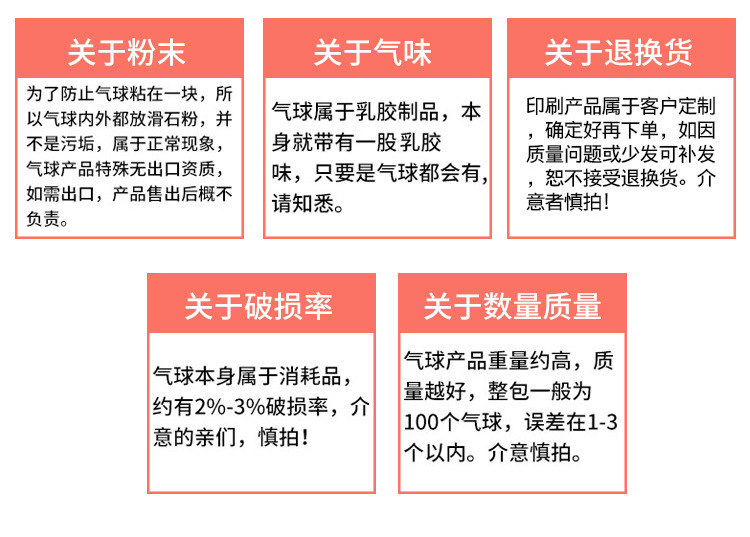 关于粉末

为了防止气球粘在一块，所以气球内外都放滑石粉，并不是污垢，属于正常现象，气球产品特殊无出口资质，如需出口，产品售出后概不负责。

关于气味

气球属于乳胶制品，本身就带有一股乳胶味，只要是气球都会有，请知悉。

关于退换货

印刷产品属于客户定制，确定好再下单，如因质量问题或少发可补发，恕不接受退换货。介意者慎拍！

关于破损率

气球本身属于消耗品，约有2%-3%破损率，介意的亲们，慎拍！

关于数量质量

气球产品重量约高，质量越好，整包一般为100个气球，误差在1-3个以内。介意慎拍。